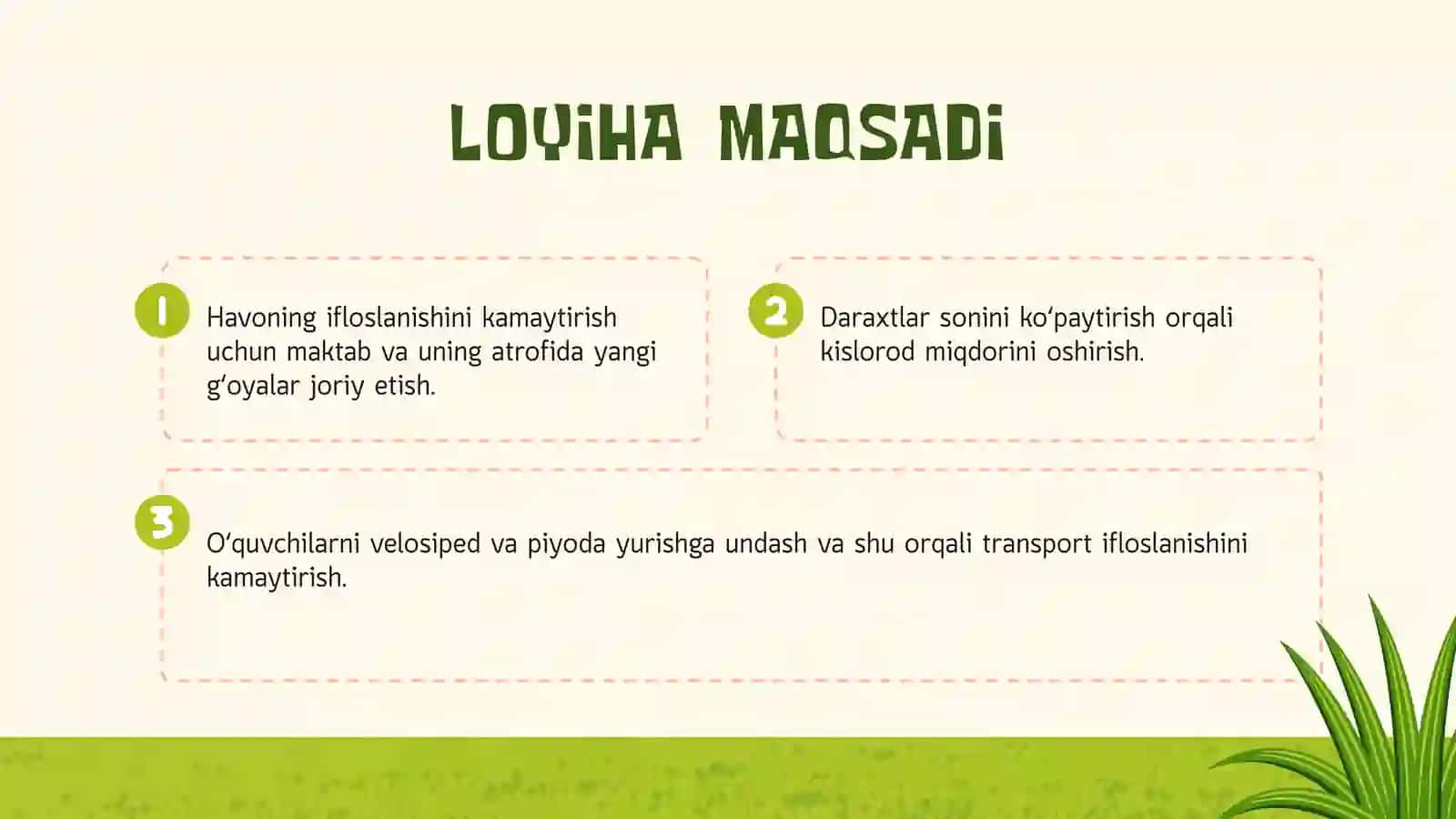 LOYIHA MAQSADI

1

Havoning ifloslanishini kamaytirish uchun maktab va uning atrofida yangi g‘oyalar joriy etish.

2

Daraxtlar sonini ko‘paytirish orqali kislorod miqdorini oshirish.

3

O‘quvchilarni velosiped va piyoda yurishga undash va shu orqali transport ifloslanishini kamaytirish.